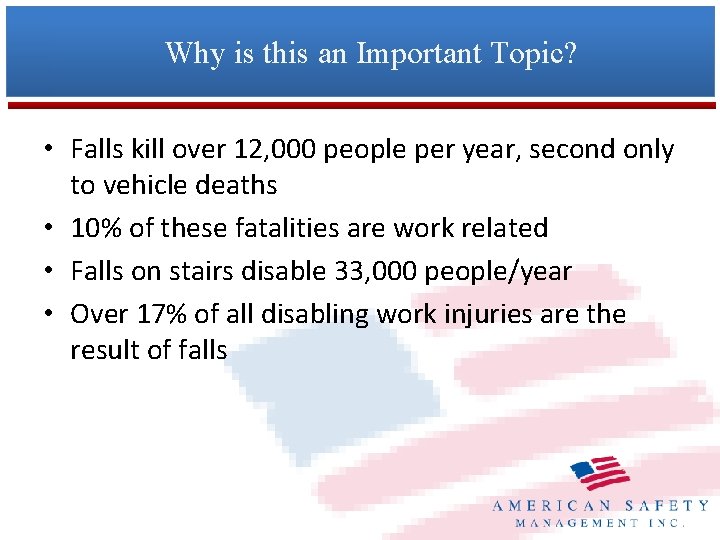 Why is this an Important Topic?

• Falls kill over 12,000 people per year, second only to vehicle deaths
• 10% of these fatalities are work related
• Falls on stairs disable 33,000 people/year
• Over 17% of all disabling work injuries are the result of falls

AMERICAN SAFETY
MANAGEMENT INC.